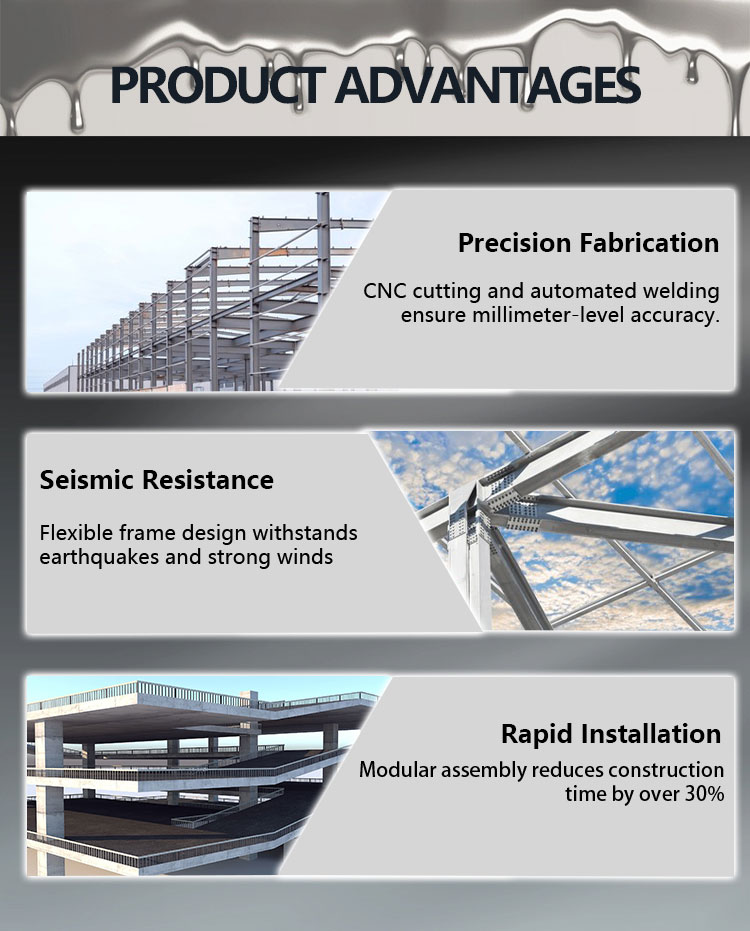 PRODUCT ADVANTAGES

Precision Fabrication

CNC cutting and automated welding ensure millimeter-level accuracy.

Seismic Resistance

Flexible frame design withstands earthquakes and strong winds

Rapid Installation

Modular assembly reduces construction time by over 30%